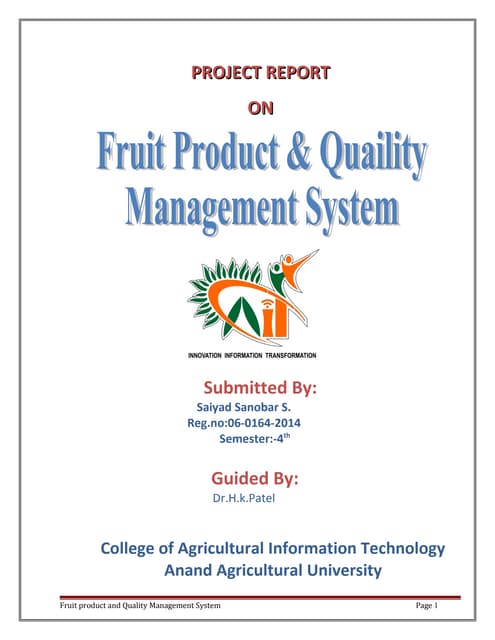 PROJECT REPORT

ON

Fruit Product & Quaility Management System

INNOVATION INFORMATION TRANSFORMATION

Submitted By:
Saiyad Sanobar S.
Reg.no:06-0164-2014
Semester:-4$^{th}$

Guided By:
Dr.H.k.Patel

College of Agricultural Information Technology
Anand Agricultural University

Fruit product and Quality Management System Page 1